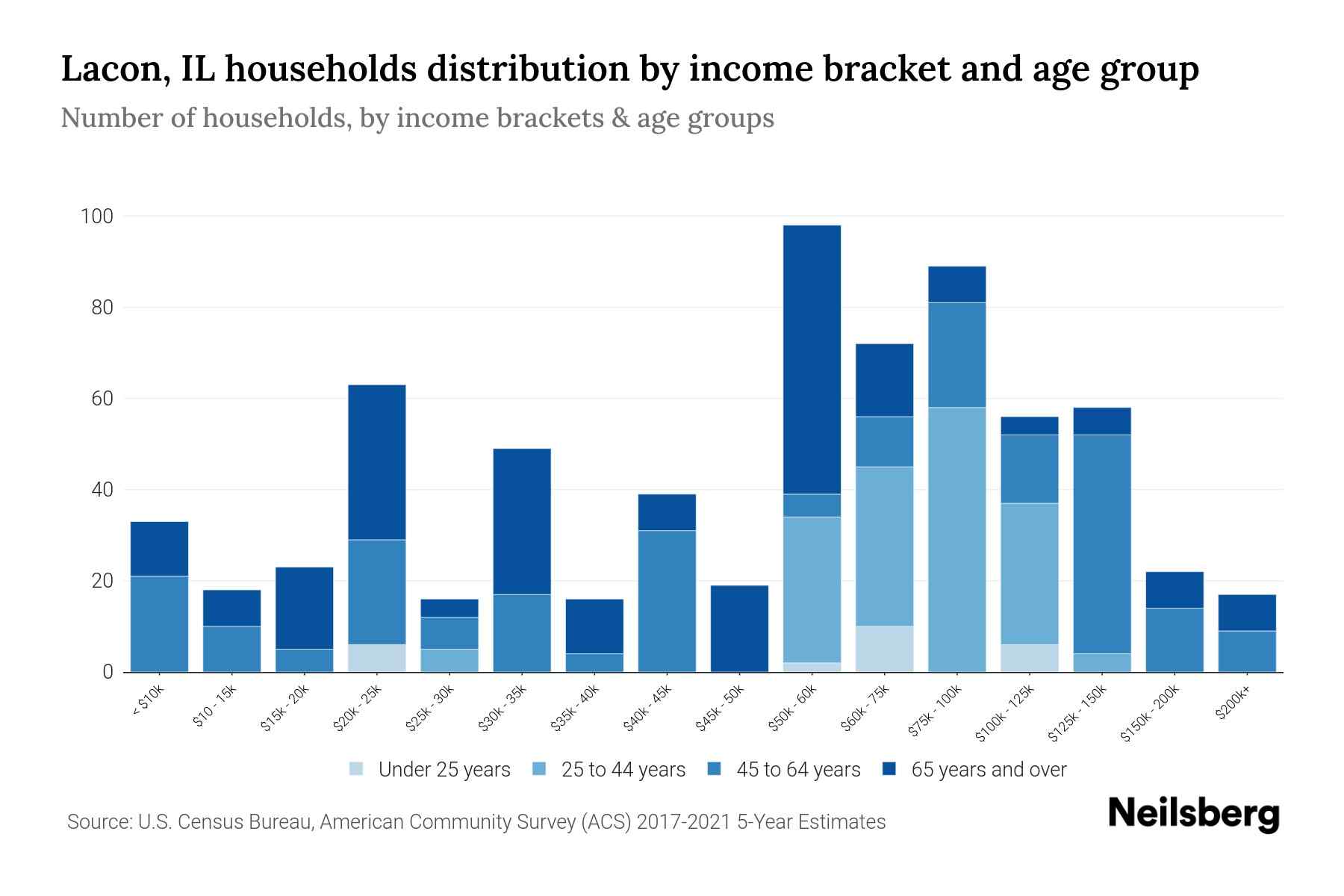 Lacon, IL households distribution by income bracket and age group

Number of households, by income brackets & age groups

100
80
60
40
20
0

< $10k
$10 - 15k
$15k - 20k
$20k - 25k
$25k - 30k
$30k - 35k
$35k - 40k
$40k - 45k
$45k - 50k
$50k - 60k
$60k - 75k
$75k - 100k
$100k - 125k
$125k - 150k
$150k - 200k
$200k+

Under 25 years
25 to 44 years
45 to 64 years
65 years and over

Source: U.S. Census Bureau, American Community Survey (ACS) 2017-2021 5-Year Estimates

Neilsberg